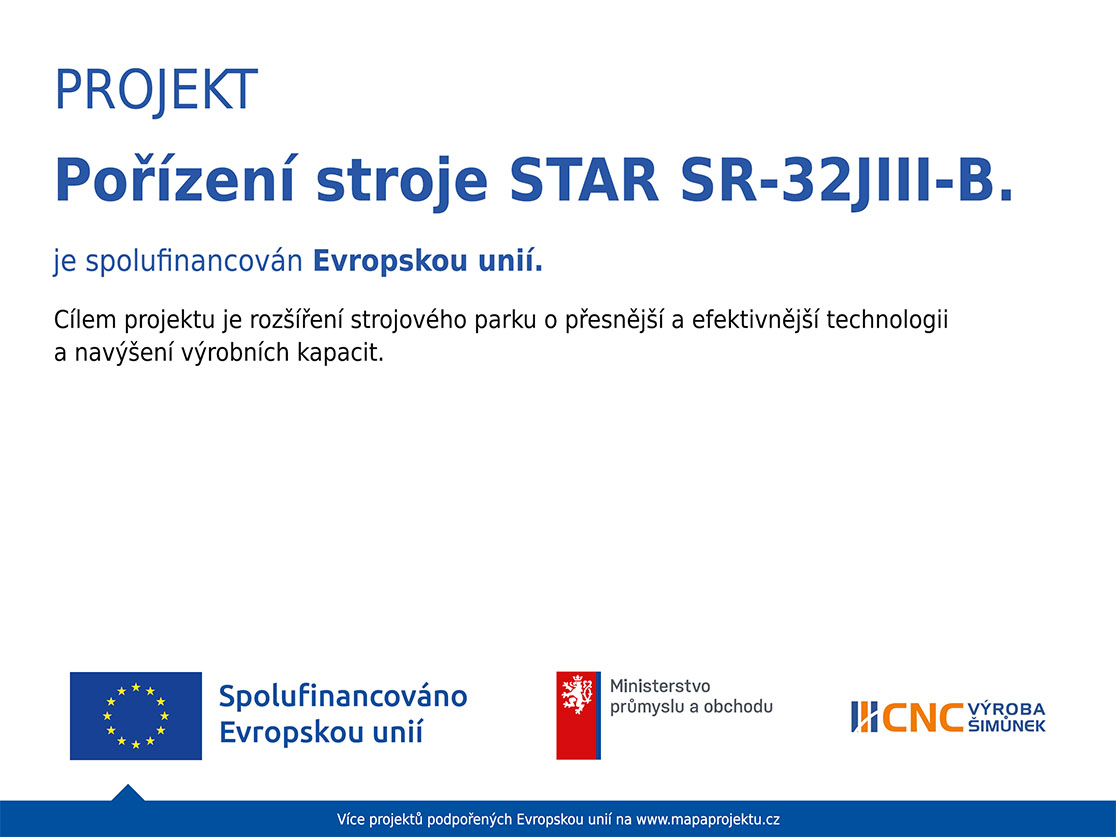 PROJEKT

Pořízení stroje STAR SR-32JIII-B.

je spolufinancován Evropskou unií.

Cílem projektu je rozšíření strojového parku o přesnější a efektivnější technologii a navýšení výrobních kapacit.

Spolufinancováno Evropskou unií

Ministerstvo průmyslu a obchodu

CNC VÝROBA ŠIMŮNEK

Více projektů podpořených Evropskou unií na www.mapaprojektu.cz